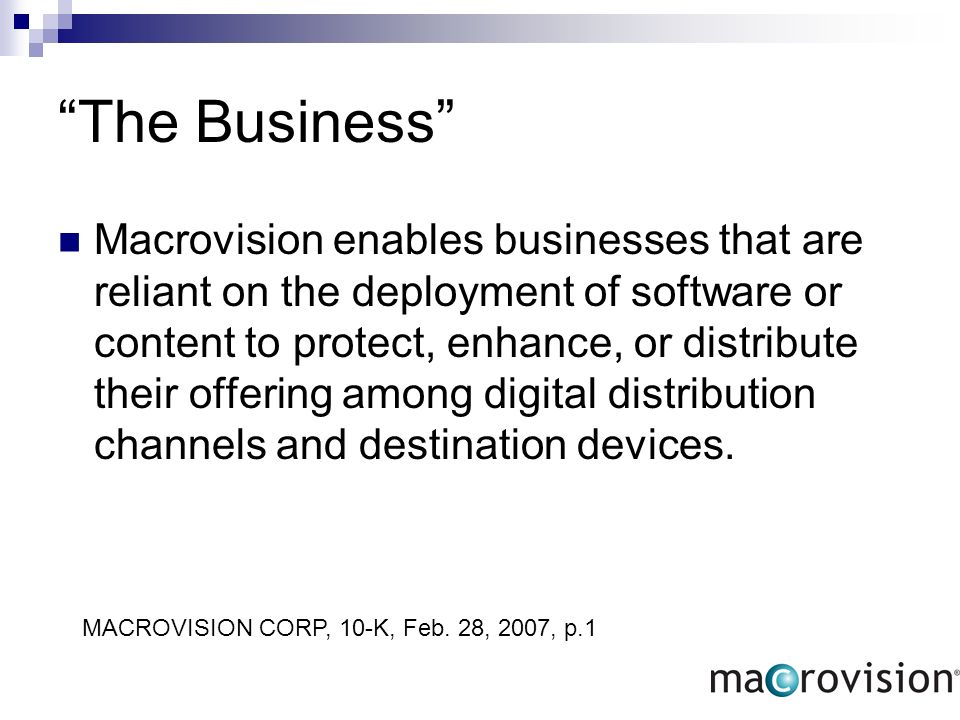 “The Business”

Macrovision enables businesses that are reliant on the deployment of software or content to protect, enhance, or distribute their offering among digital distribution channels and destination devices.

MACROVISION CORP, 10-K, Feb. 28, 2007, p.1

macrovision®